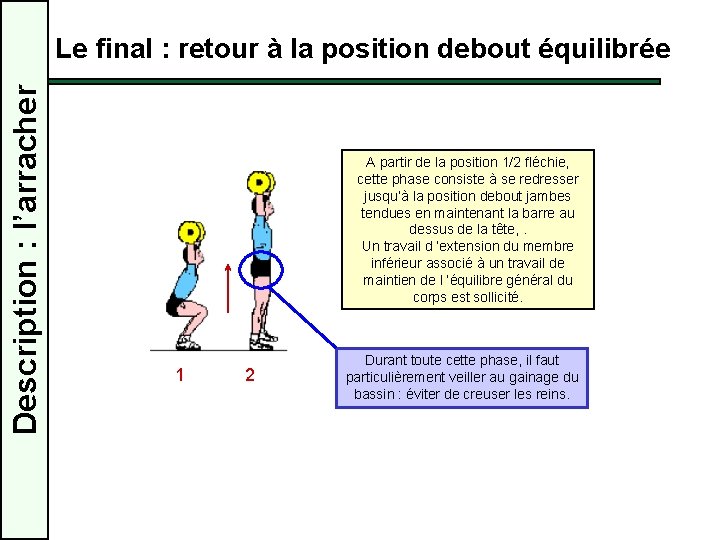 Description : l'arracher

Le final : retour à la position debout équilibrée

A partir de la position 1/2 fléchie, cette phase consiste à se redresser jusqu'à la position debout jambes tendues en maintenant la barre au dessus de la tête, .
Un travail d 'extension du membre inférieur associé à un travail de maintien de l 'équilibre général du corps est sollicité.

1

2

Durant toute cette phase, il faut particulièrement veiller au gainage du bassin : éviter de creuser les reins.